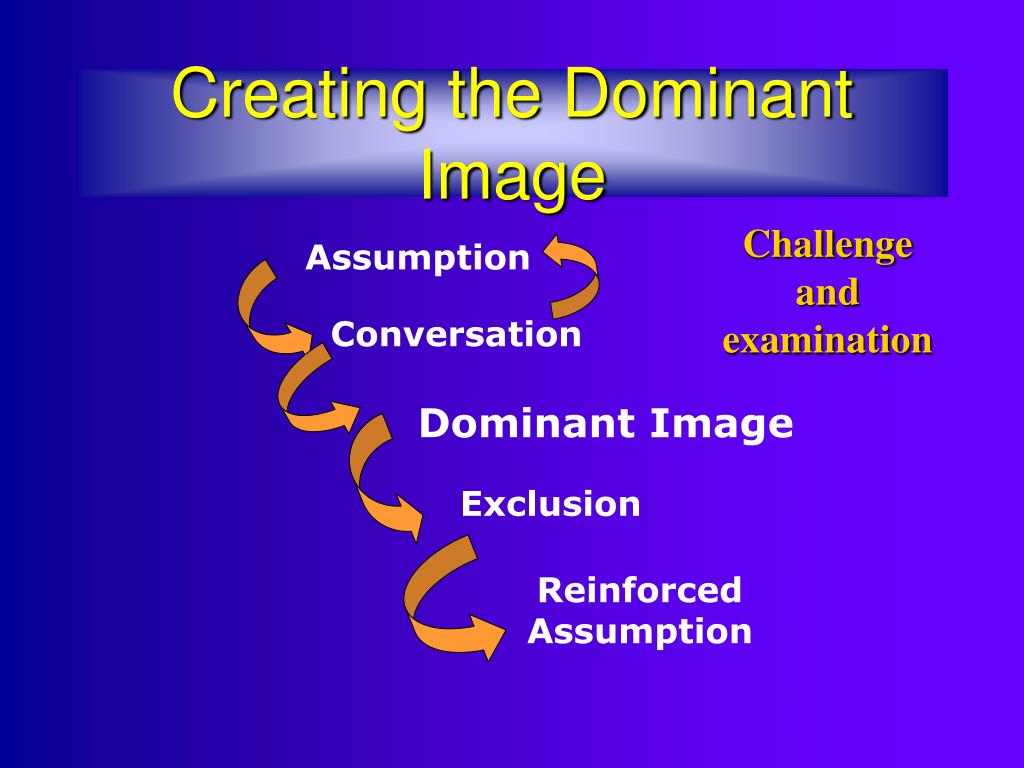 Creating the Dominant Image

Assumption

Challenge and examination

Conversation

Dominant Image

Exclusion

Reinforced Assumption